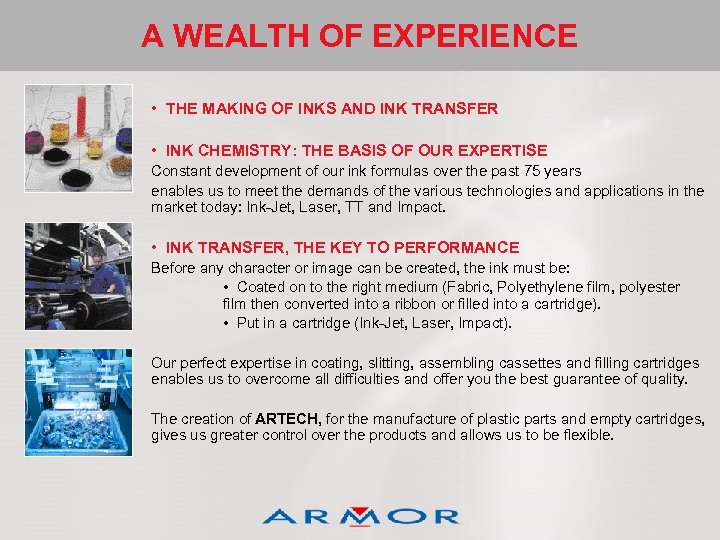 A WEALTH OF EXPERIENCE

• THE MAKING OF INKS AND INK TRANSFER

• INK CHEMISTRY: THE BASIS OF OUR EXPERTISE
Constant development of our ink formulas over the past 75 years
enables us to meet the demands of the various technologies and applications in the market today: Ink-Jet, Laser, TT and Impact.

• INK TRANSFER, THE KEY TO PERFORMANCE
Before any character or image can be created, the ink must be:
• Coated on to the right medium (Fabric, Polyethylene film, polyester film then converted into a ribbon or filled into a cartridge).
• Put in a cartridge (Ink-Jet, Laser, Impact).

Our perfect expertise in coating, slitting, assembling cassettes and filling cartridges enables us to overcome all difficulties and offer you the best guarantee of quality.

The creation of ARTECH, for the manufacture of plastic parts and empty cartridges, gives us greater control over the products and allows us to be flexible.

ARMOR